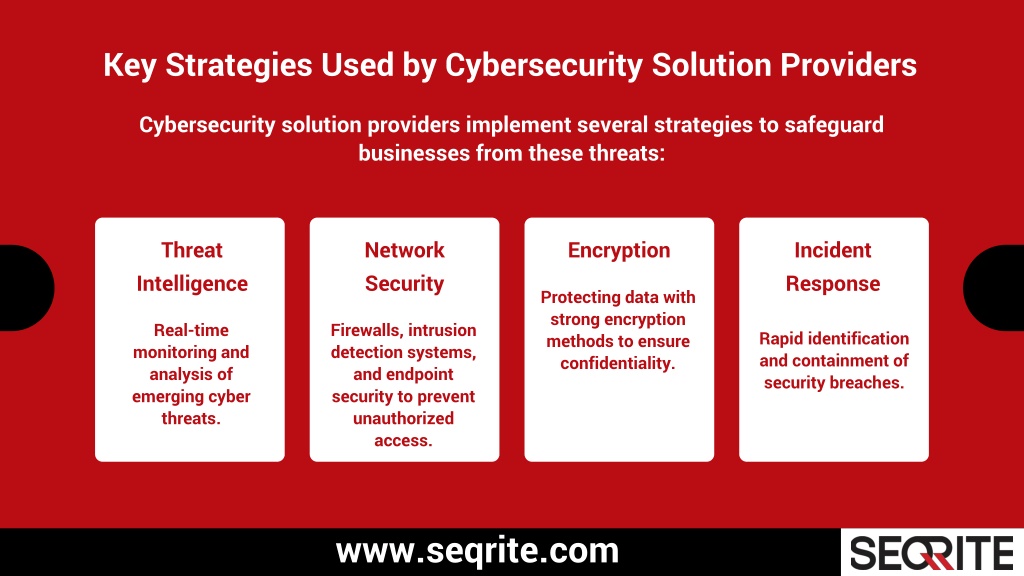 Key Strategies Used by Cybersecurity Solution Providers

Cybersecurity solution providers implement several strategies to safeguard businesses from these threats:

Threat Intelligence

Real-time monitoring and analysis of emerging cyber threats.

Network Security

Firewalls, intrusion detection systems, and endpoint security to prevent unauthorized access.

Encryption

Protecting data with strong encryption methods to ensure confidentiality.

Incident Response

Rapid identification and containment of security breaches.

www.seqrite.com

SEQRITE